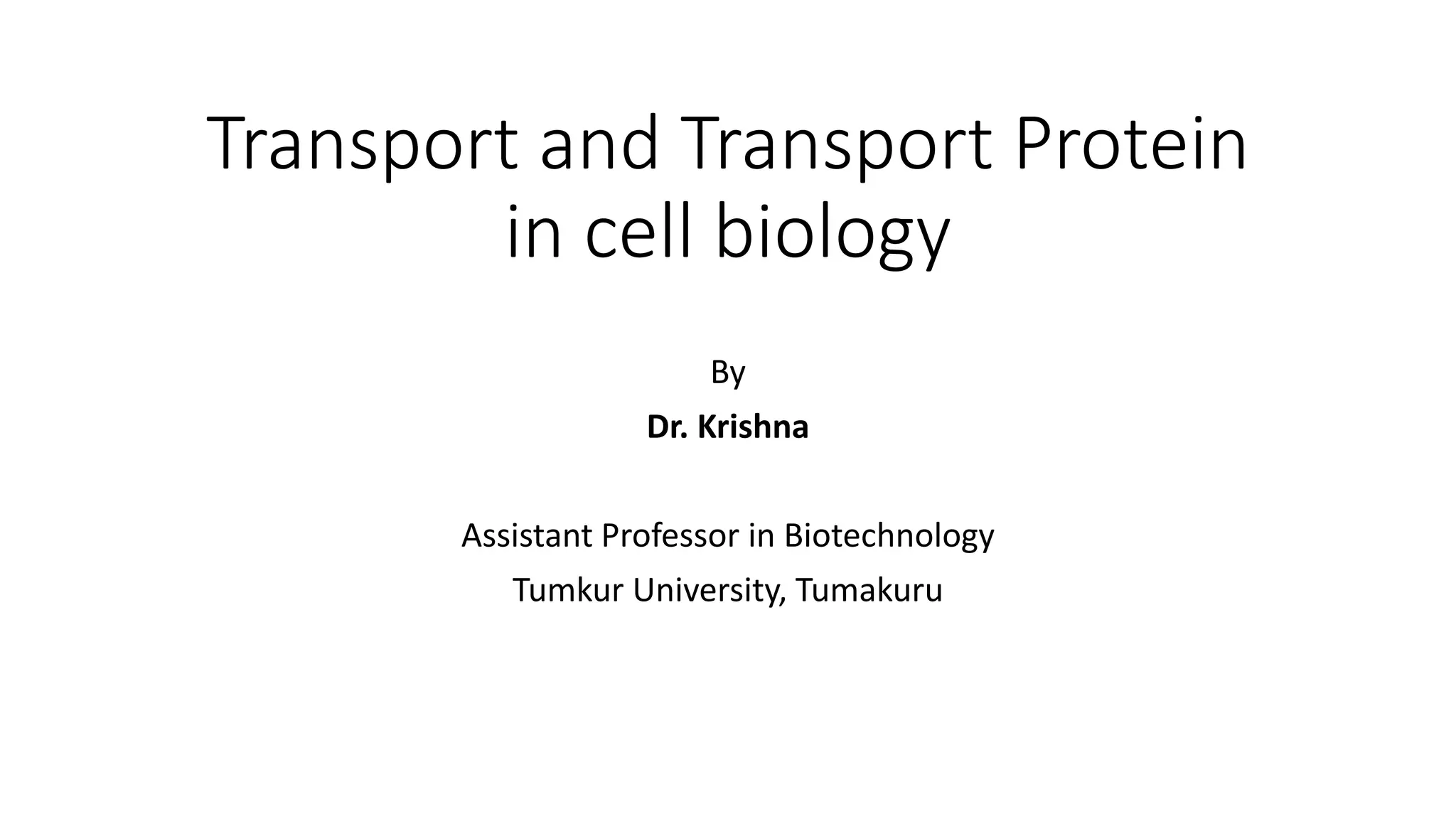 Transport and Transport Protein in cell biology

By

Dr. Krishna

Assistant Professor in Biotechnology

Tumkur University, Tumakuru